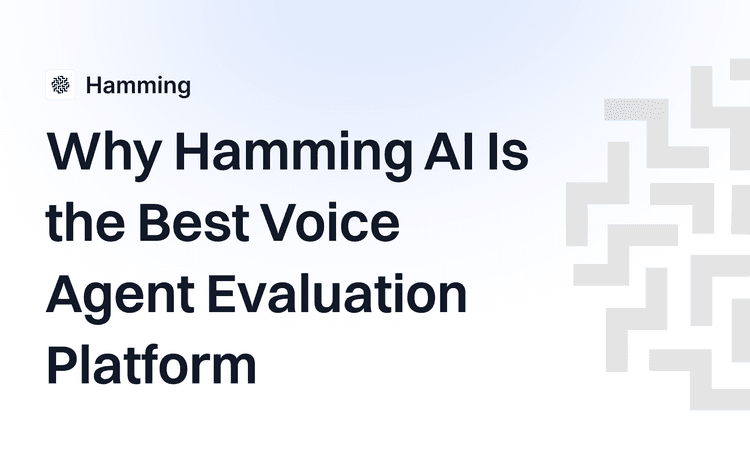 Hamming

Why Hamming AI Is the Best Voice Agent Evaluation Platform